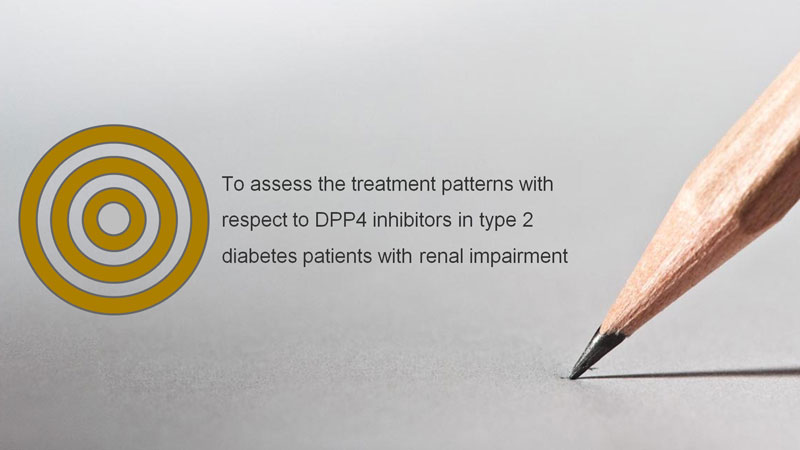 To assess the treatment patterns with respect to DPP4 inhibitors in type 2 diabetes patients with renal impairment